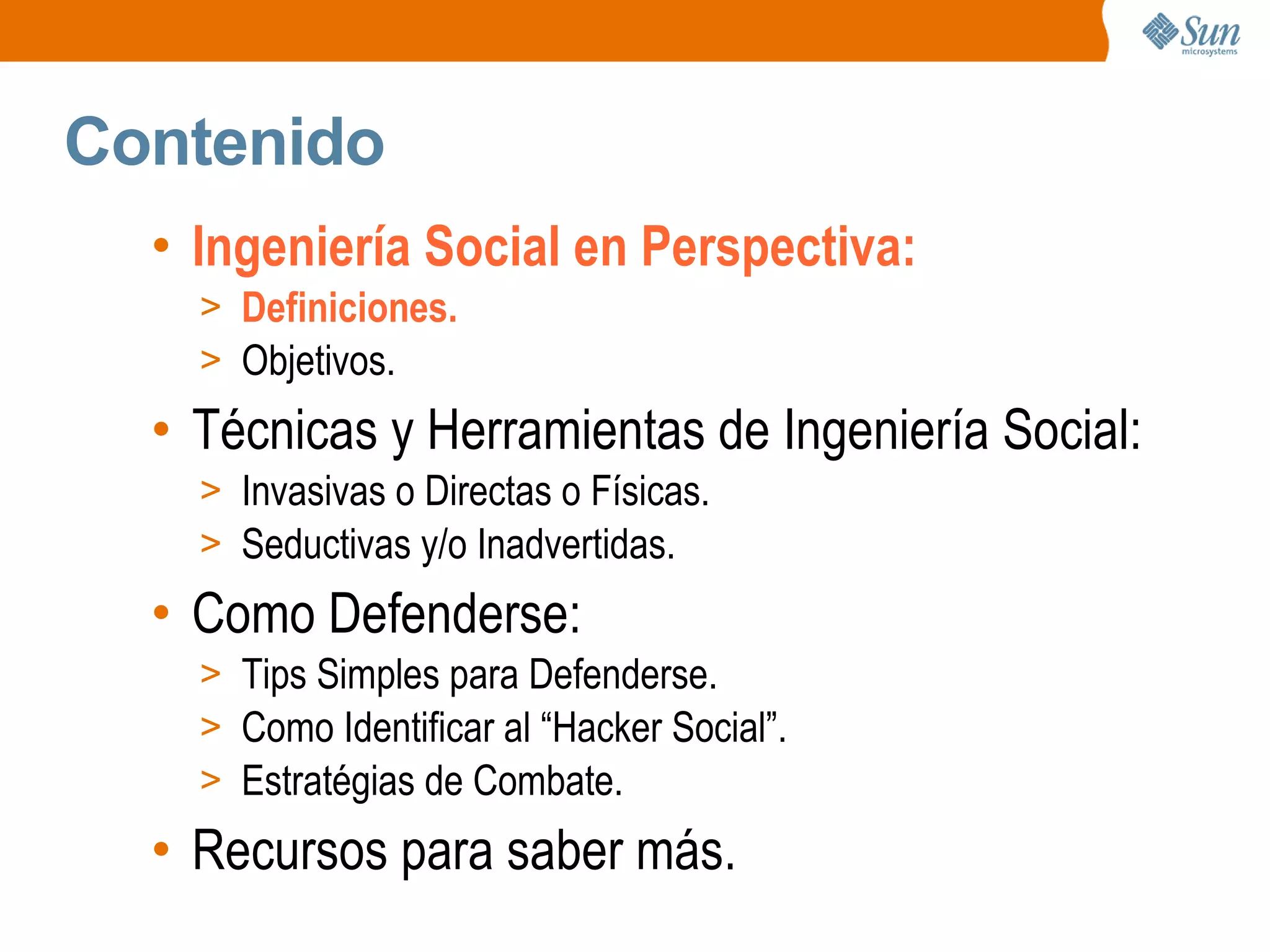 Sun microsystems

Contenido

• Ingeniería Social en Perspectiva:
> Definiciones.
> Objetivos.
• Técnicas y Herramientas de Ingeniería Social:
> Invasivas o Directas o Físicas.
> Seductivas y/o Inadvertidas.
• Como Defenderse:
> Tips Simples para Defenderse.
> Como Identificar al “Hacker Social”.
> Estratégias de Combate.
• Recursos para saber más.